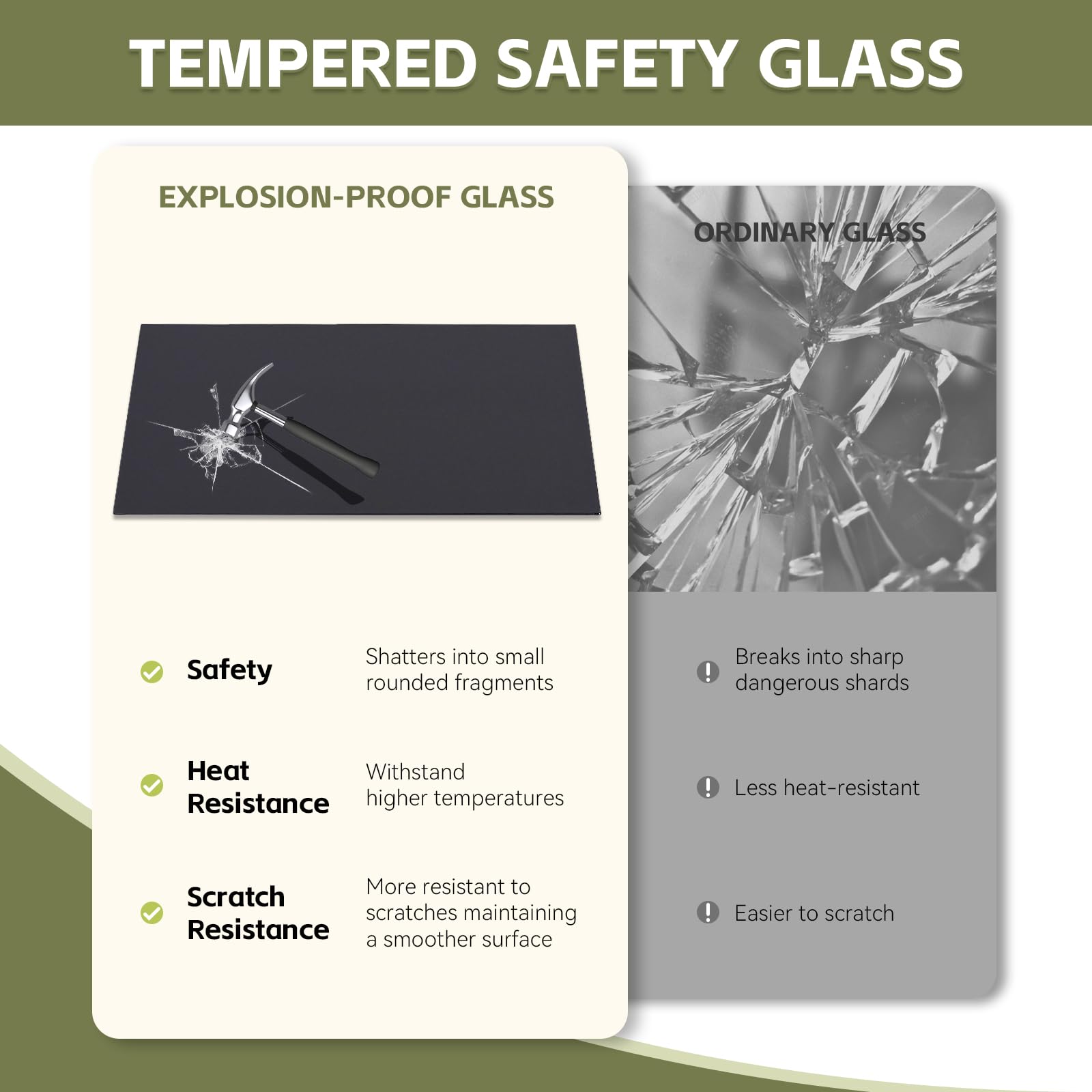 TEMPERED SAFETY GLASS

EXPLOSION-PROOF GLASS

Safety
Shatters into small rounded fragments

Heat Resistance
Withstand higher temperatures

Scratch Resistance
More resistant to scratches maintaining a smoother surface

ORDINARY GLASS

Breaks into sharp dangerous shards

Less heat-resistant

Easier to scratch